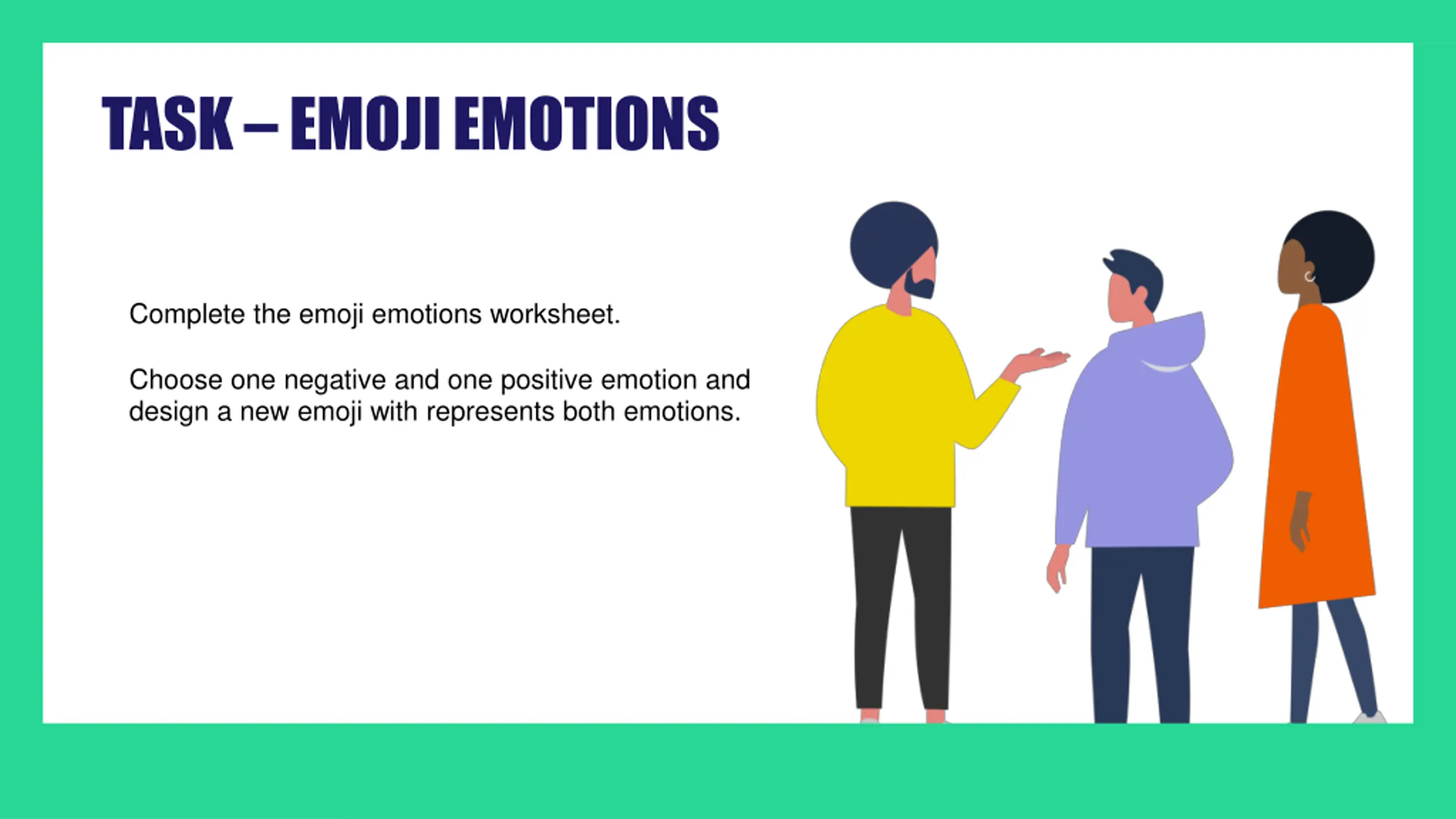 TASK – EMOJI EMOTIONS

Complete the emoji emotions worksheet.

Choose one negative and one positive emotion and design a new emoji with represents both emotions.